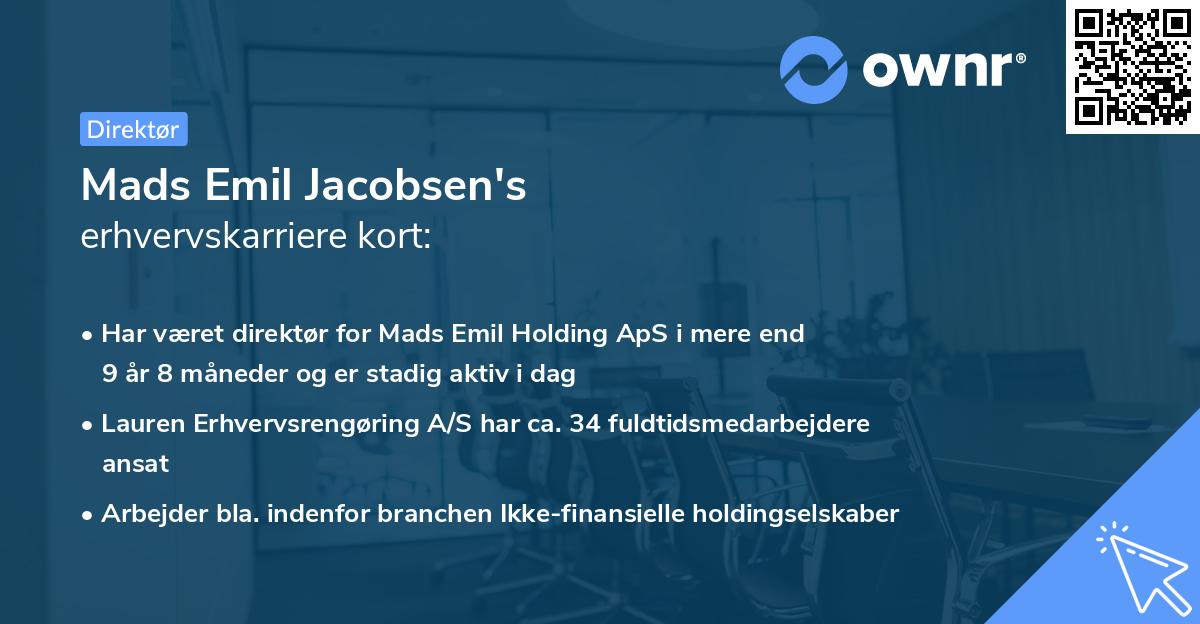 ownr®

Direktør

Mads Emil Jacobsen's
erhvervskarriere kort:

• Har været direktør for Mads Emil Holding ApS i mere end 9 år 8 måneder og er stadig aktiv i dag
• Lauren Erhvervsrengøring A/S har ca. 34 fuldtidsmedarbejdere ansat
• Arbejder bla. indenfor branchen Ikke-finansielle holdingselskaber